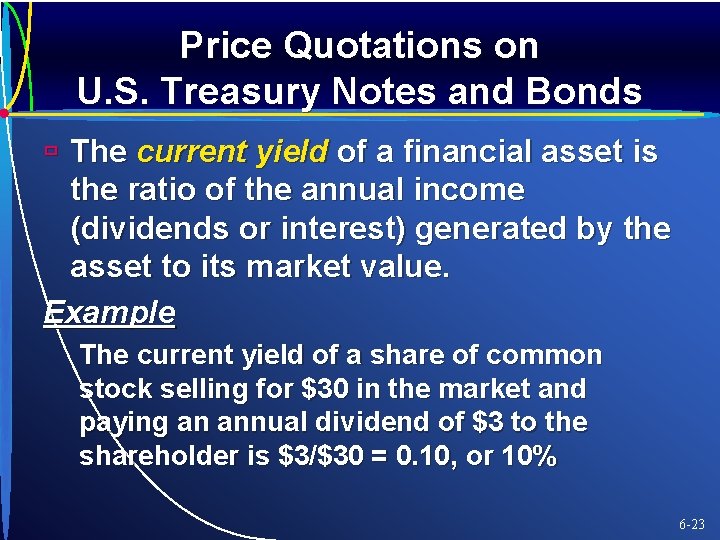 Price Quotations on U.S. Treasury Notes and Bonds

The current yield of a financial asset is the ratio of the annual income (dividends or interest) generated by the asset to its market value.

Example

The current yield of a share of common stock selling for \$30 in the market and paying an annual dividend of \$3 to the shareholder is \$3/\$30 = 0.10, or 10%

6-23